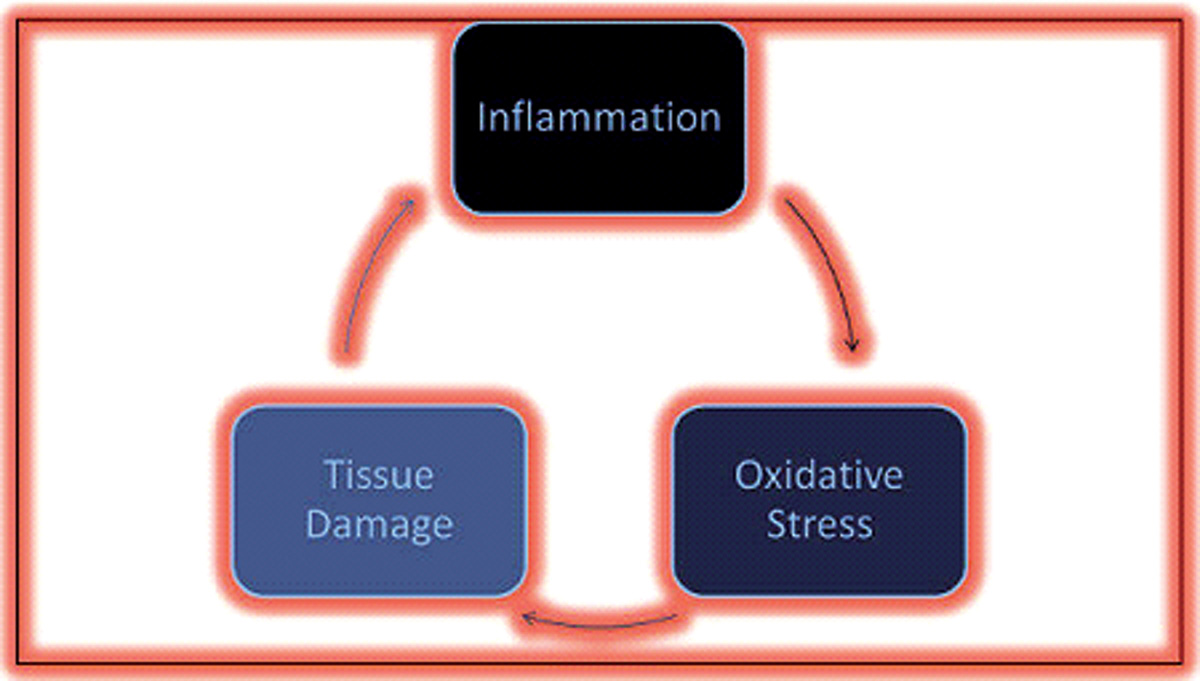 Inflammation

Oxidative Stress

Tissue Damage